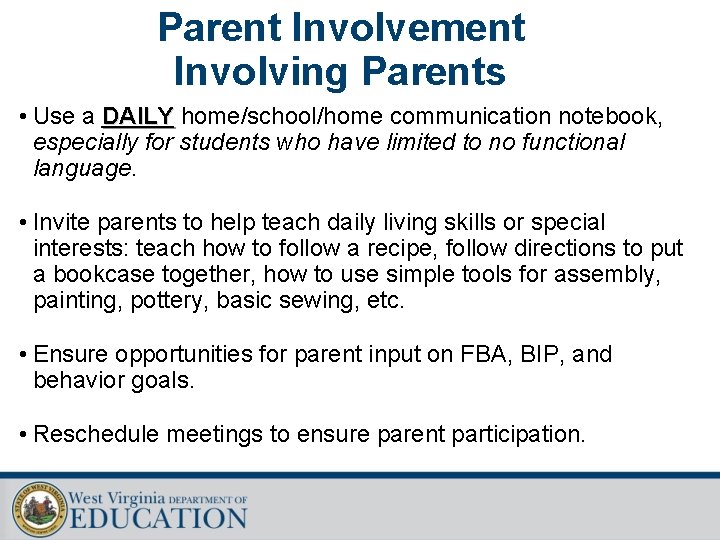 Parent Involvement
Involving Parents

• Use a DAILY home/school/home communication notebook, especially for students who have limited to no functional language.

• Invite parents to help teach daily living skills or special interests: teach how to follow a recipe, follow directions to put a bookcase together, how to use simple tools for assembly, painting, pottery, basic sewing, etc.

• Ensure opportunities for parent input on FBA, BIP, and behavior goals.

• Reschedule meetings to ensure parent participation.

STATE OF WEST VIRGINIA
West Virginia DEPARTMENT OF EDUCATION